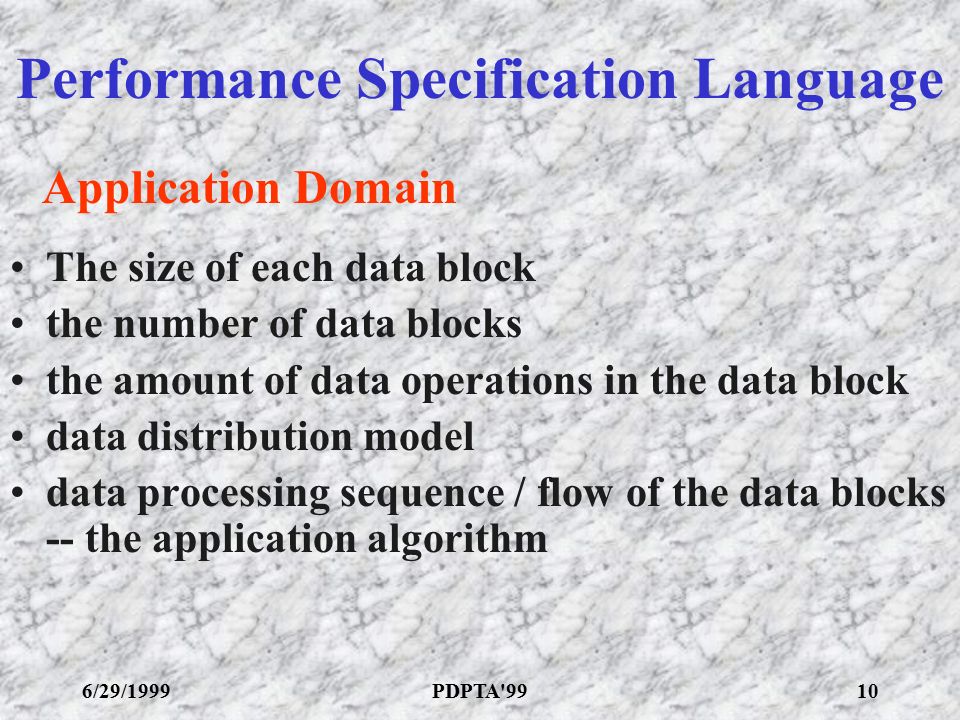 Performance Specification Language

Application Domain

• The size of each data block
• the number of data blocks
• the amount of data operations in the data block
• data distribution model
• data processing sequence / flow of the data blocks -- the application algorithm

6/29/1999 PDPTA'99 10